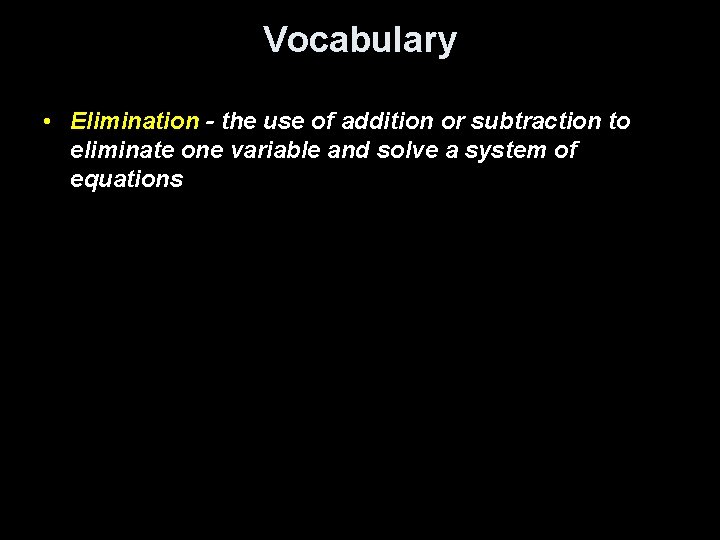 Vocabulary

• Elimination - the use of addition or subtraction to eliminate one variable and solve a system of equations